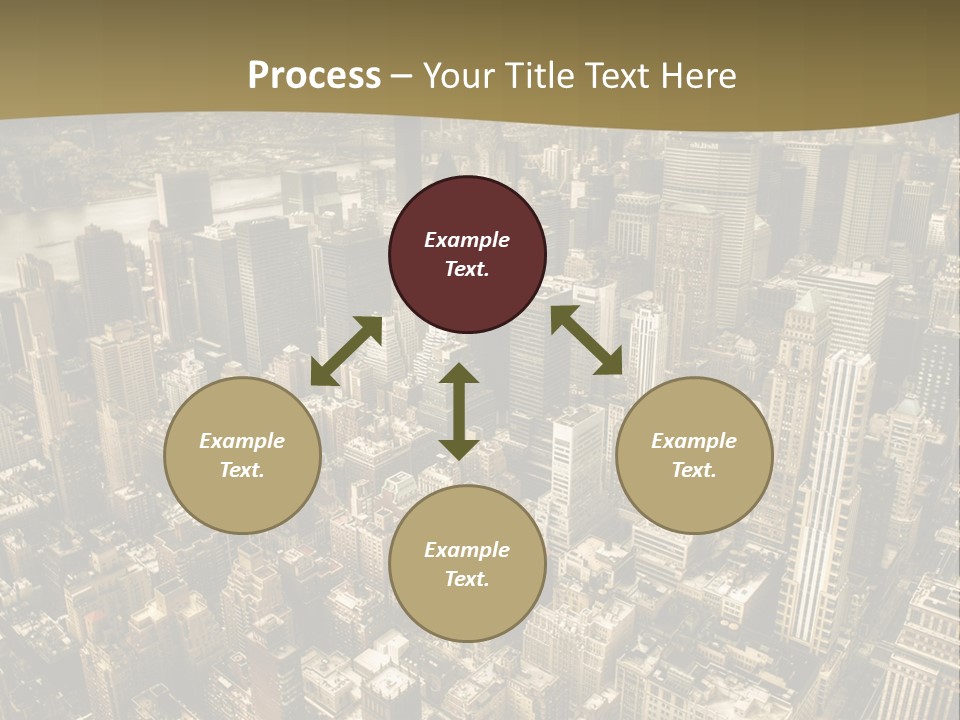 Process – Your Title Text Here

Example Text.

Example Text.

Example Text.

Example Text.